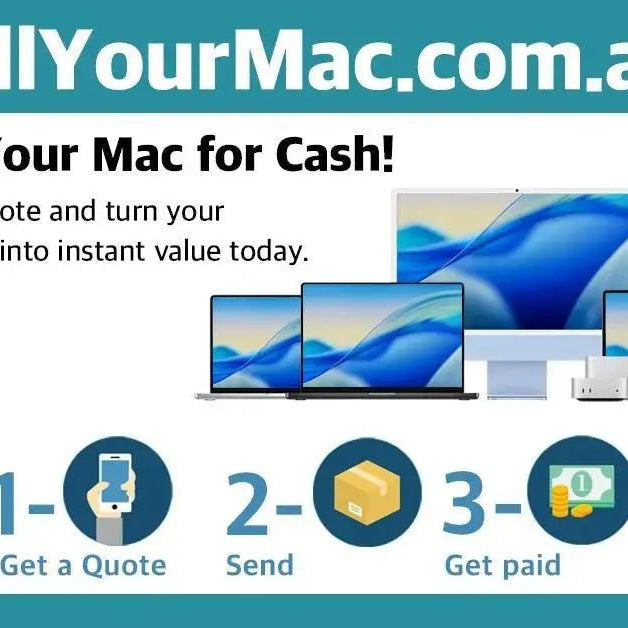 llYourMac.com.a

Your Mac for Cash!

ote and turn your
into instant value today.

1- Get a Quote

2- Send

3- Get paid